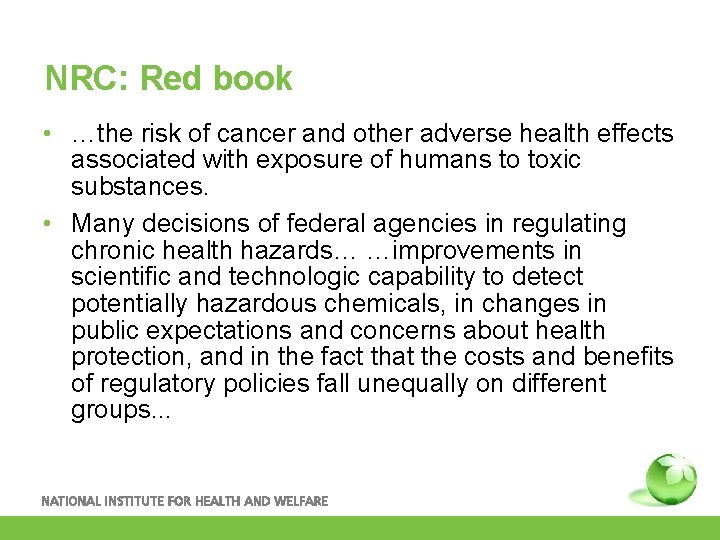 NRC: Red book

• …the risk of cancer and other adverse health effects associated with exposure of humans to toxic substances.

• Many decisions of federal agencies in regulating chronic health hazards… …improvements in scientific and technologic capability to detect potentially hazardous chemicals, in changes in public expectations and concerns about health protection, and in the fact that the costs and benefits of regulatory policies fall unequally on different groups...

NATIONAL INSTITUTE FOR HEALTH AND WELFARE